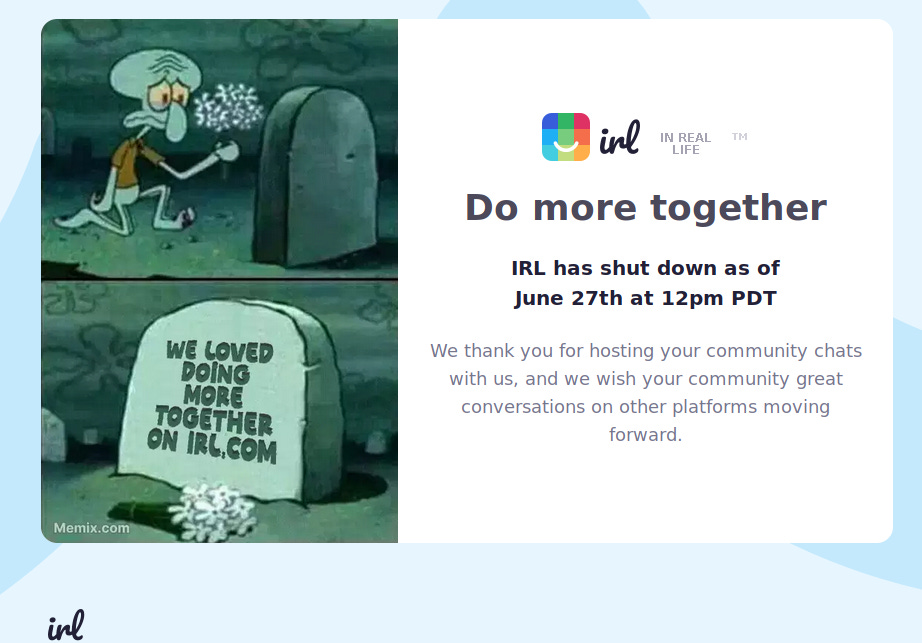 WE LOVED DOING MORE TOGETHER ON IRL.COM

Memix.com

irl IN REAL LIFE TM

Do more together

IRL has shut down as of June 27th at 12pm PDT

We thank you for hosting your community chats with us, and we wish your community great conversations on other platforms moving forward.

irl